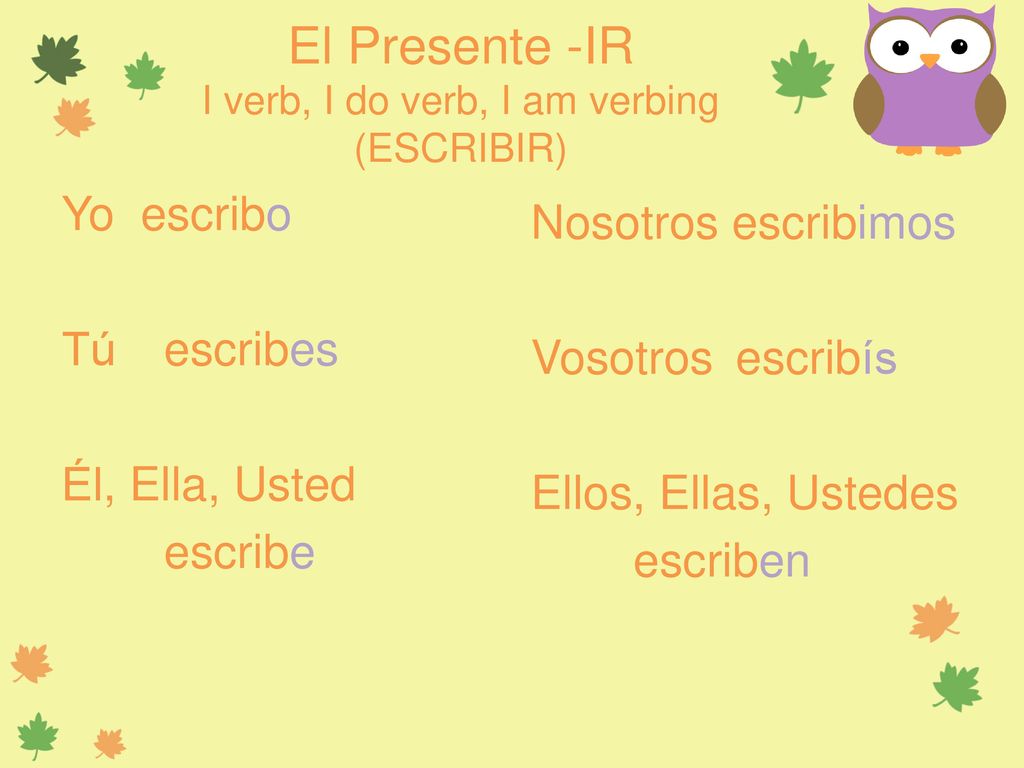 El Presente -IR
I verb, I do verb, I am verbing
(ESCRIBIR)

Yo escribo

Tú escribes

Él, Ella, Usted
escribe

Nosotros escribimos

Vosotros escribís

Ellos, Ellas, Ustedes
escriben